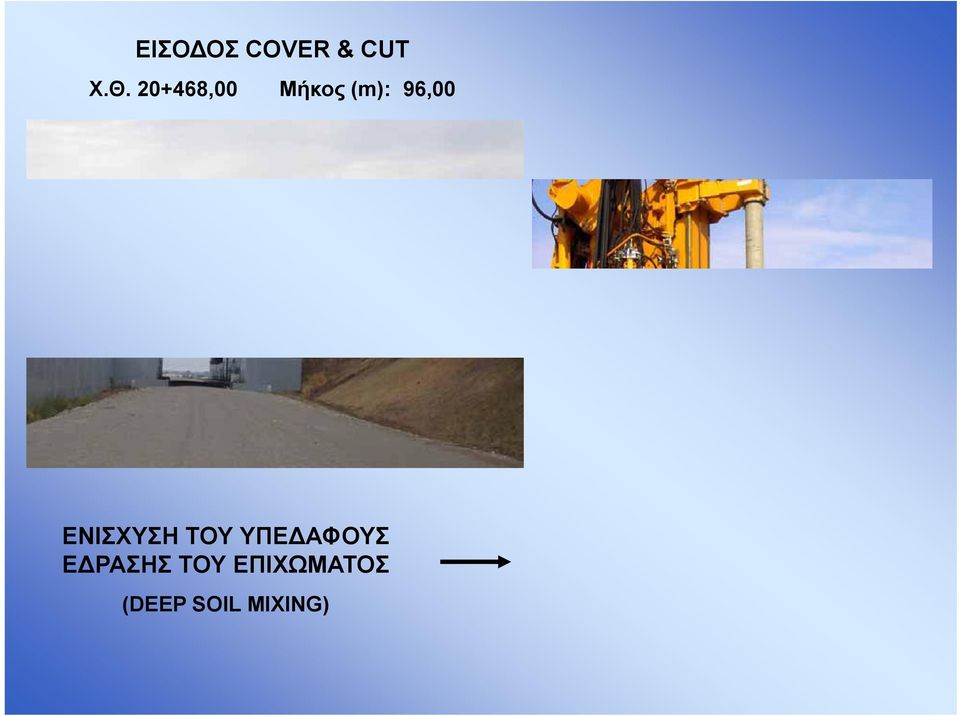 ΕΙΣΟΔΟΣ COVER & CUT

Χ.Θ. 20+468,00 Μήκος (m): 96,00

ΕΝΙΣΧΥΣΗ ΤΟΥ ΥΠΕΔΑΦΟΥΣ ΕΔΡΑΣΗΣ ΤΟΥ ΕΠΙΧΩΜΑΤΟΣ

(DEEP SOIL MIXING)